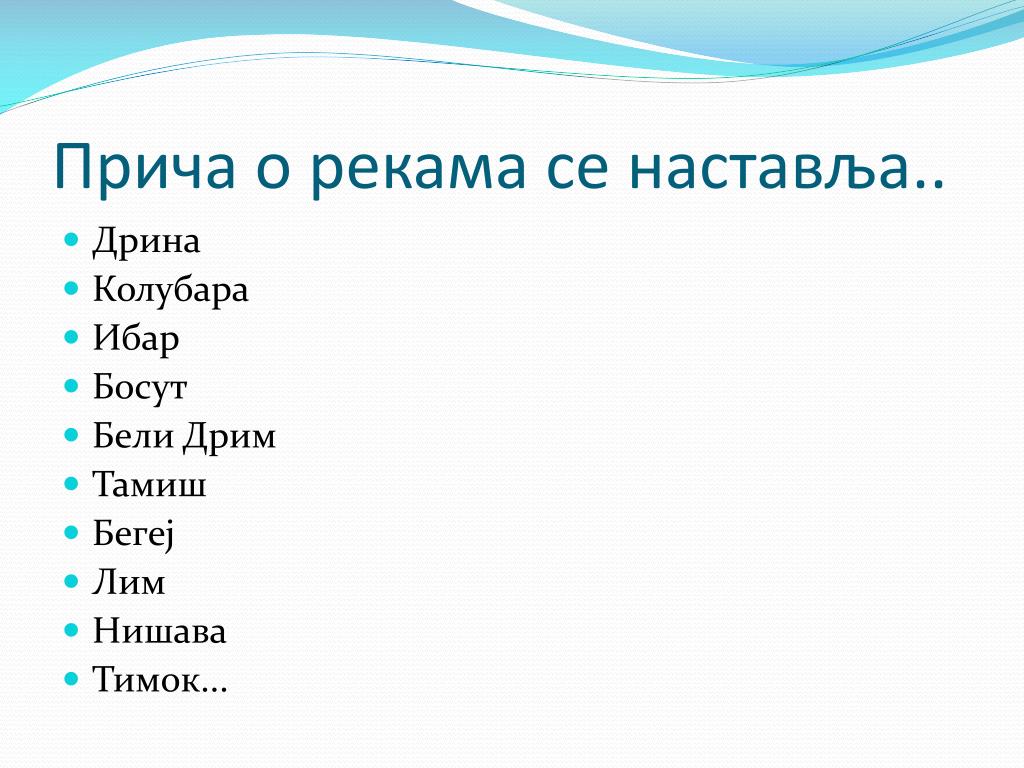 Прича о рекама се наставља..

- Дрина
- Колубара
- Ибар
- Босут
- Бели Дрим
- Тамиш
- Бегеј
- Лим
- Нишава
- Тимок...